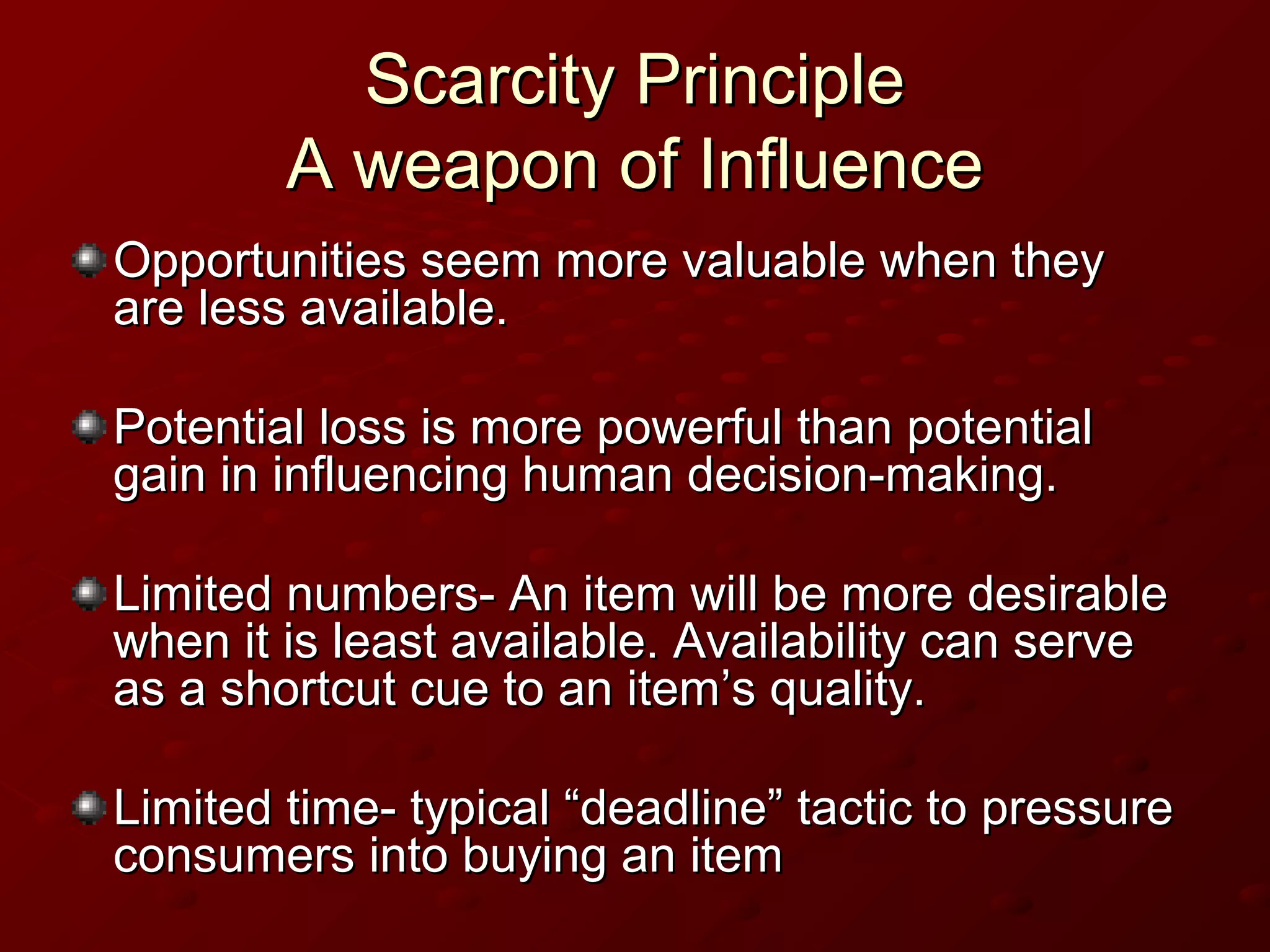 Scarcity Principle
A weapon of Influence

Opportunities seem more valuable when they are less available.

Potential loss is more powerful than potential gain in influencing human decision-making.

Limited numbers- An item will be more desirable when it is least available. Availability can serve as a shortcut cue to an item’s quality.

Limited time- typical “deadline” tactic to pressure consumers into buying an item